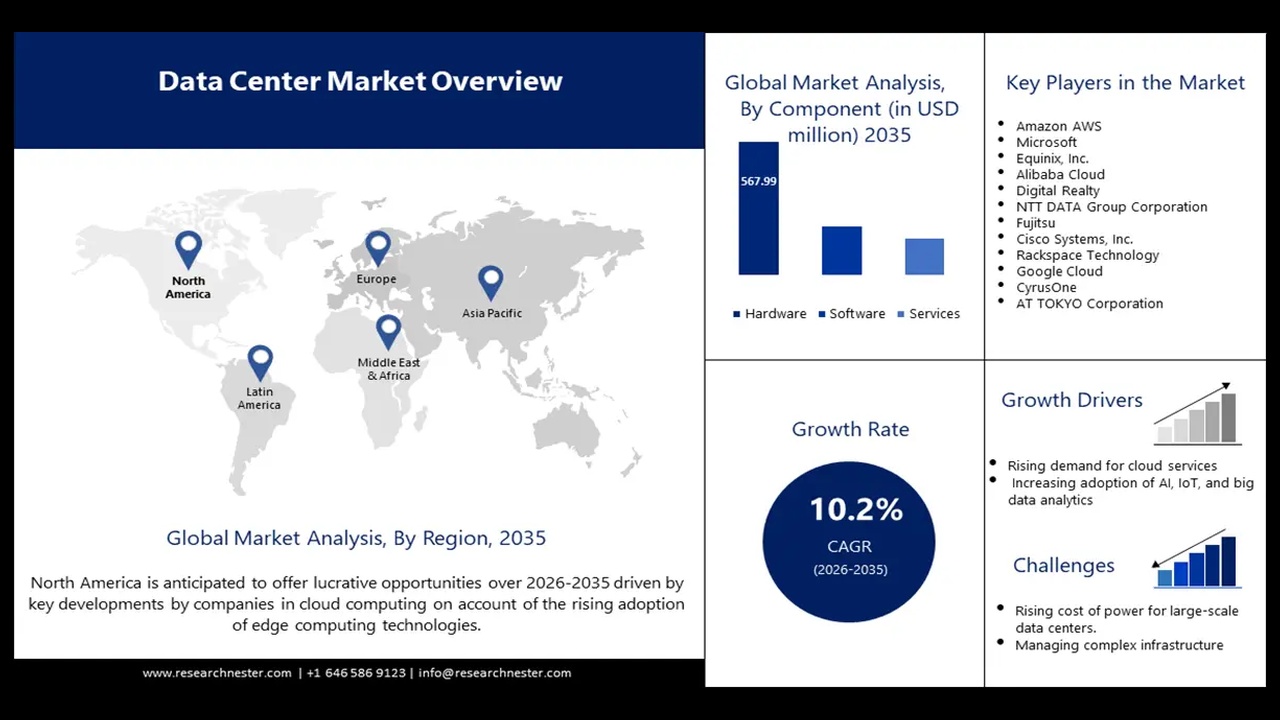 Data Center Market Overview

North America

Europe

Asia Pacific

Middle East & Africa

Latin America

Global Market Analysis, By Region, 2035

North America is anticipated to offer lucrative opportunities over 2026-2035 driven by key developments by companies in cloud computing on account of the rising adoption of edge computing technologies.

www.researchnester.com | +1 646 586 9123 | info@researchnester.com

Global Market Analysis, By Component (in USD million) 2035

567.99

Hardware
Software
Services

Key Players in the Market

- Amazon AWS
- Microsoft
- Equinix, Inc.
- Alibaba Cloud
- Digital Realty
- NTT DATA Group Corporation
- Fujitsu
- Cisco Systems, Inc.
- Rackspace Technology
- Google Cloud
- CyrusOne
- AT TOKYO Corporation

Growth Rate

10.2%
CAGR
(2026-2035)

Growth Drivers

- Rising demand for cloud services
- Increasing adoption of AI, IoT, and big data analytics

Challenges

- Rising cost of power for large-scale data centers.
- Managing complex infrastructure